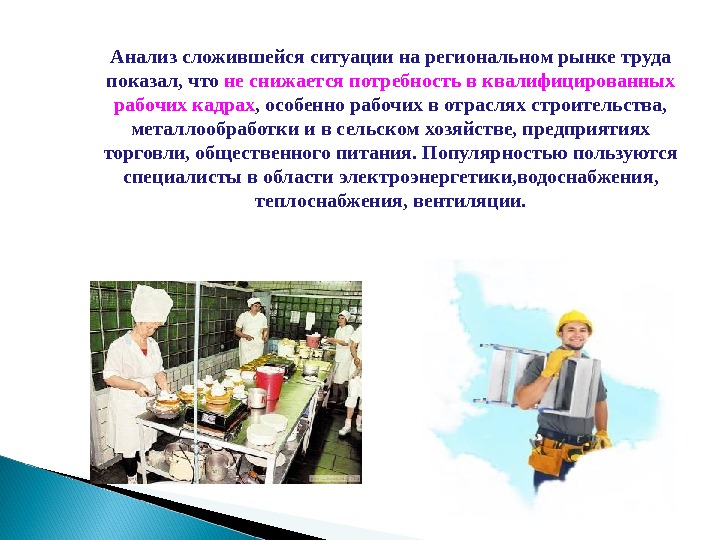 Анализ сложившейся ситуации на региональном рынке труда показал, что не снижается потребность в квалифицированных рабочих кадрах, особенно рабочих в отраслях строительства, металлообработки и в сельском хозяйстве, предприятиях торговли, общественного питания. Популярностью пользуются специалисты в области электроэнергетики,водоснабжения, теплоснабжения, вентиляции.